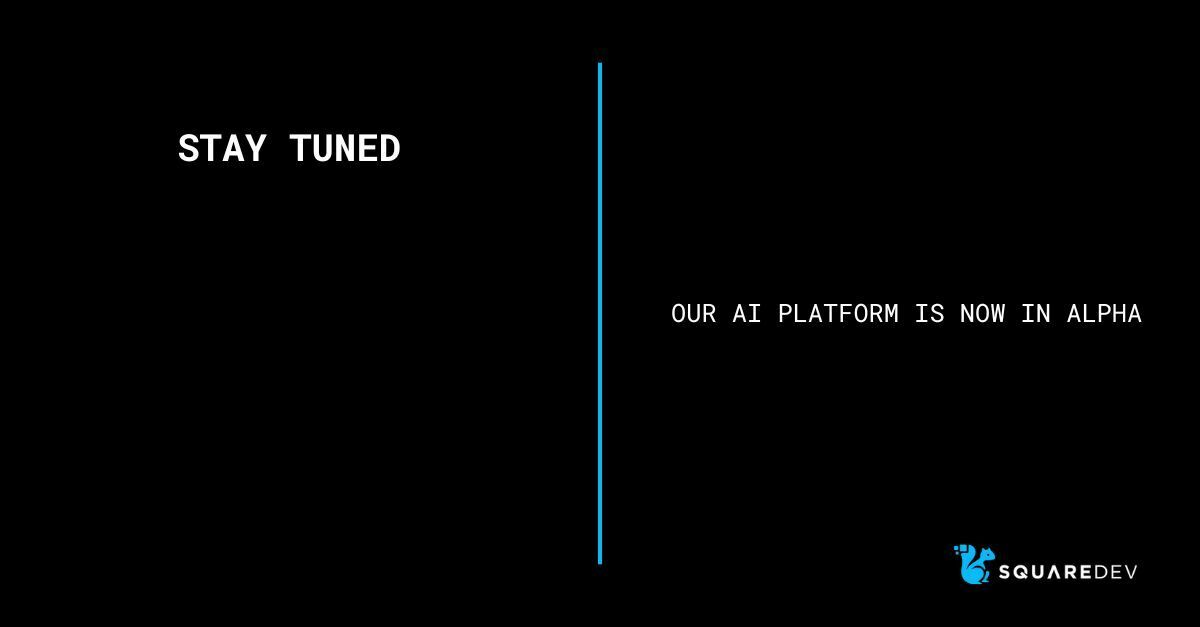 STAY TUNED

OUR AI PLATFORM IS NOW IN ALPHA

SQUAREDEV